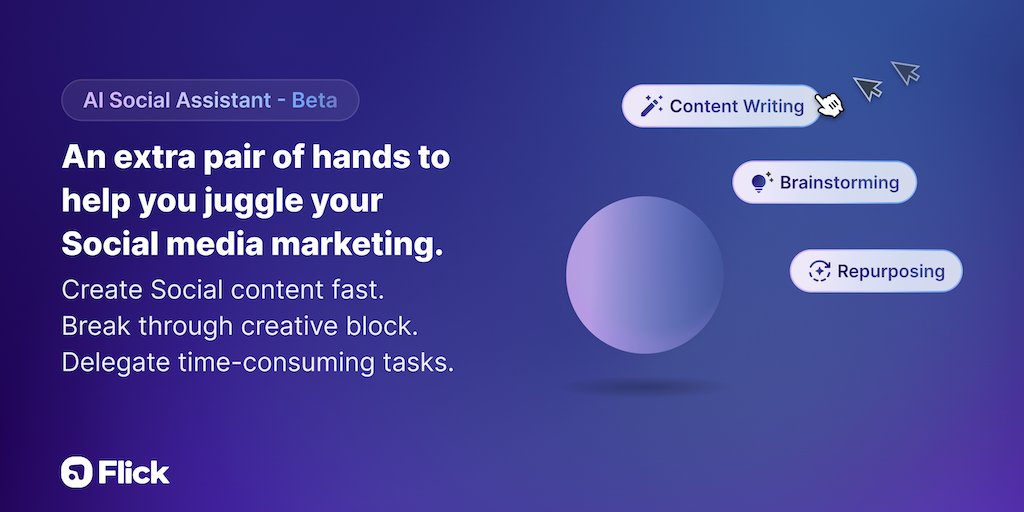 AI Social Assistant - Beta

An extra pair of hands to help you juggle your Social media marketing.

Create Social content fast.
Break through creative block.
Delegate time-consuming tasks.

Content Writing

Brainstorming

Repurposing

Flick